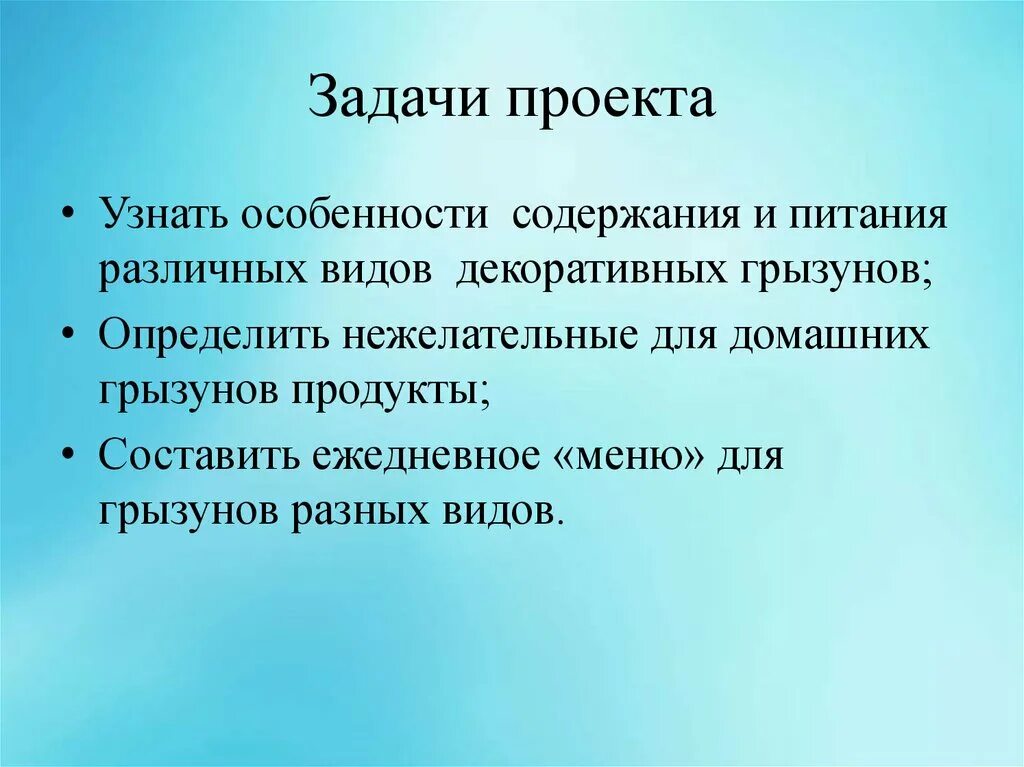 Задачи проекта

• Узнать особенности содержания и питания различных видов декоративных грызунов;
• Определить нежелательные для домашних грызунов продукты;
• Составить ежедневное «меню» для грызунов разных видов.